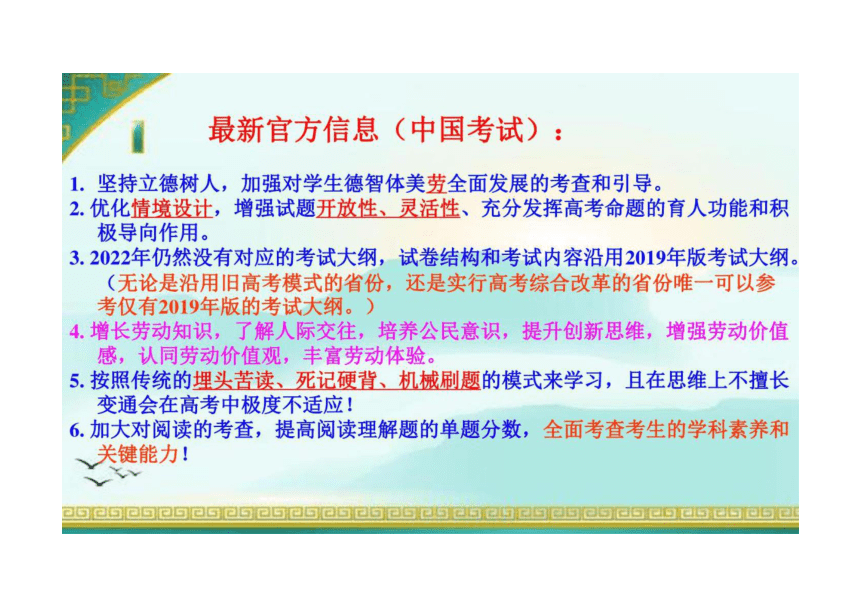 最新官方信息（中国考试）：

1. 坚持立德树人，加强对学生德智体美劳全面发展的考查和引导。

2. 优化情境设计，增强试题开放性、灵活性、充分发挥高考命题的育人功能和积极导向作用。

3. 2022年仍然没有对应的考试大纲，试卷结构和考试内容沿用2019年版考试大纲。（无论是沿用旧高考模式的省份，还是实行高考综合改革的省份唯一可以参考仅有2019年版的考试大纲。）

4. 增长劳动知识，了解人际交往，培养公民意识，提升创新思维，增强劳动价值感，认同劳动价值观，丰富劳动体验。

5. 按照传统的埋头苦读、死记硬背、机械刷题的模式来学习，且在思维上不擅长变通会在高考中极度不适应！

6. 加大对阅读的考查，提高阅读理解题的单题分数，全面考查考生的学科素养和关键能力！